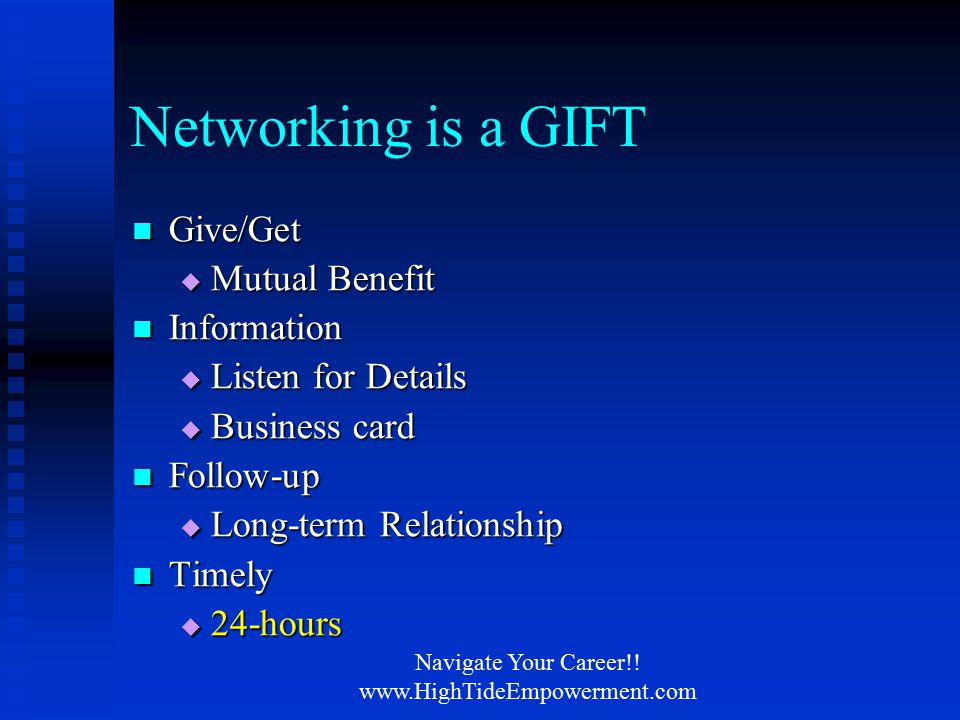 Networking is a GIFT

- Give/Get
  - Mutual Benefit
- Information
  - Listen for Details
  - Business card
- Follow-up
  - Long-term Relationship
- Timely
  - 24-hours

Navigate Your Career!!
www.HighTideEmpowerment.com